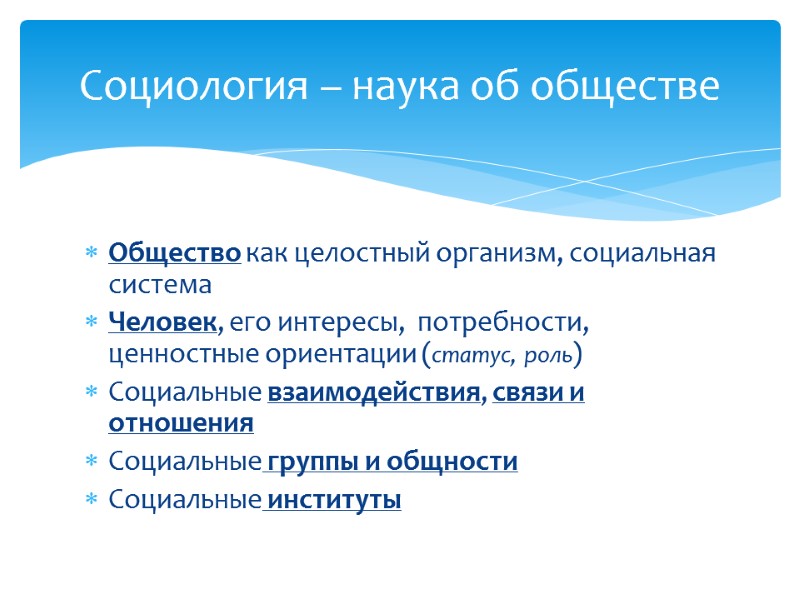 Социология – наука об обществе

* Общество как целостный организм, социальная система
* Человек, его интересы, потребности, ценностные ориентации (статус, роль)
* Социальные взаимодействия, связи и отношения
* Социальные группы и общности
* Социальные институты